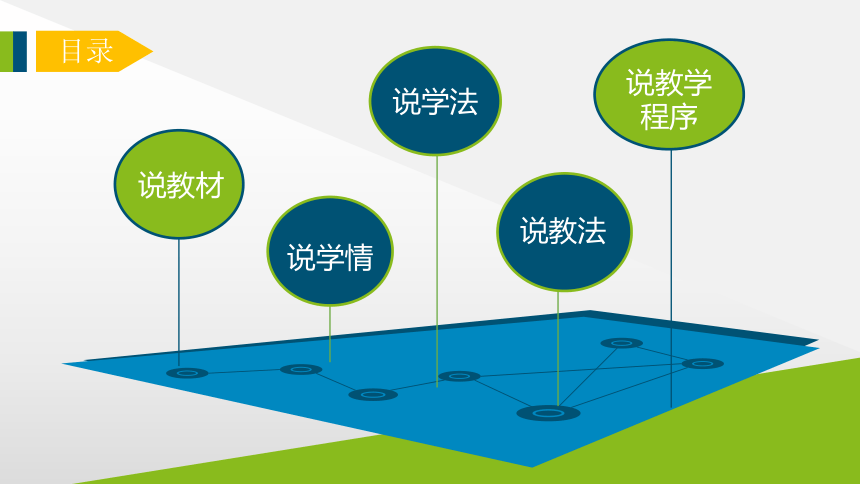 目录

说教材

说学情

说学法

说教法

说教学程序